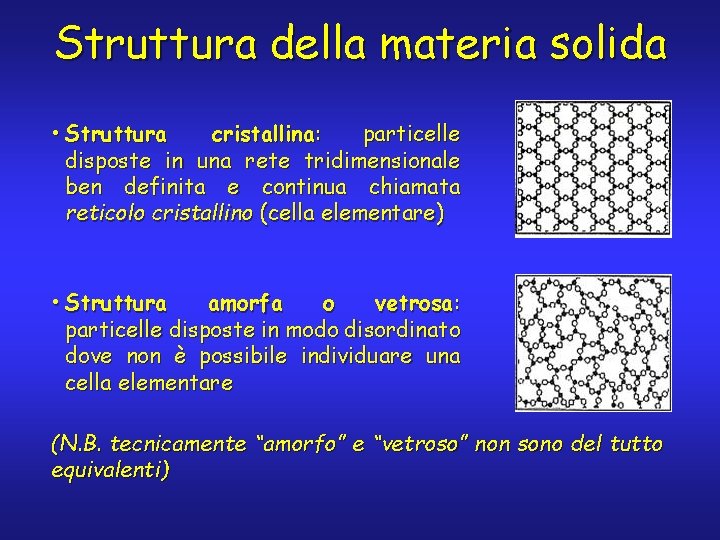 Struttura della materia solida

• Struttura cristallina: particelle disposte in una rete tridimensionale ben definita e continua chiamata reticolo cristallino (cella elementare)

• Struttura amorfa o vetrosa: particelle disposte in modo disordinato dove non è possibile individuare una cella elementare

(N.B. tecnicamente "amorfo" e "vetroso" non sono del tutto equivalenti)